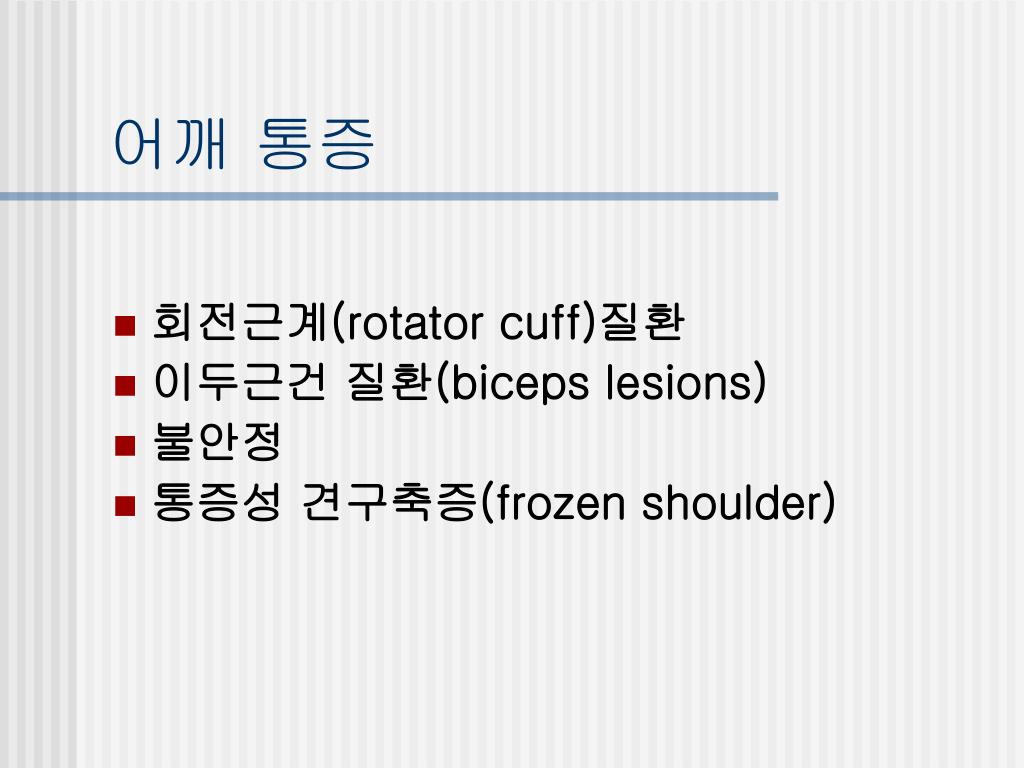 어깨 통증

- 회전근계(rotator cuff)질환
- 이두근건 질환(biceps lesions)
- 불안정
- 통증성 견구축증(frozen shoulder)